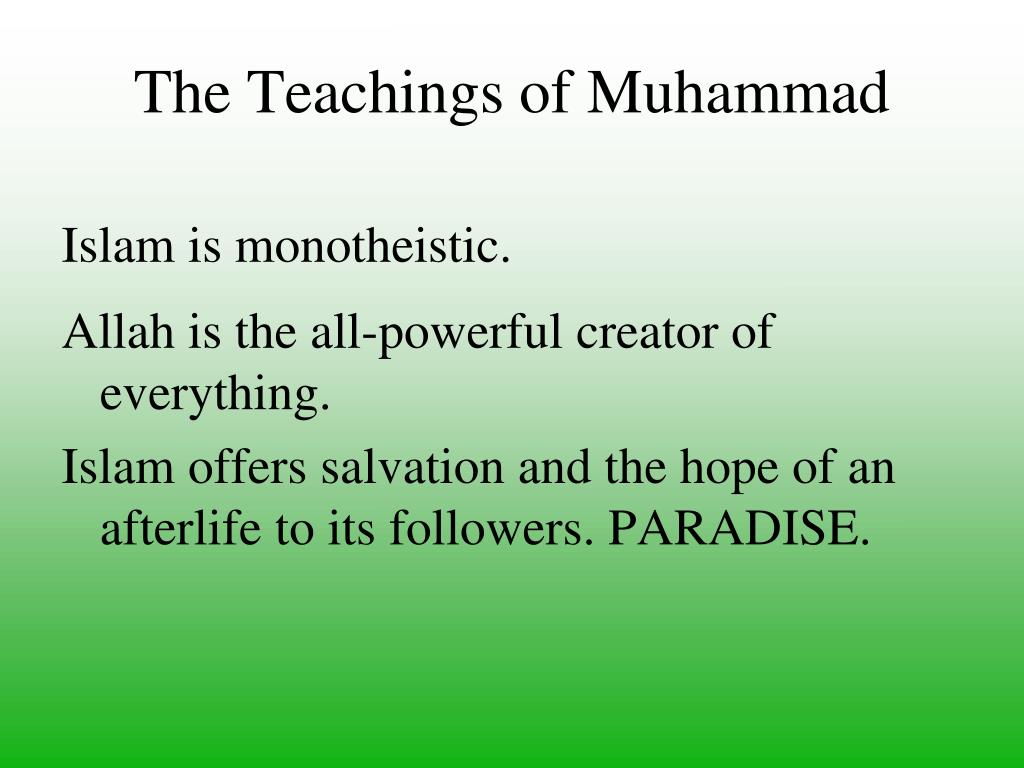 The Teachings of Muhammad

Islam is monotheistic.

Allah is the all-powerful creator of everything.

Islam offers salvation and the hope of an afterlife to its followers. PARADISE.